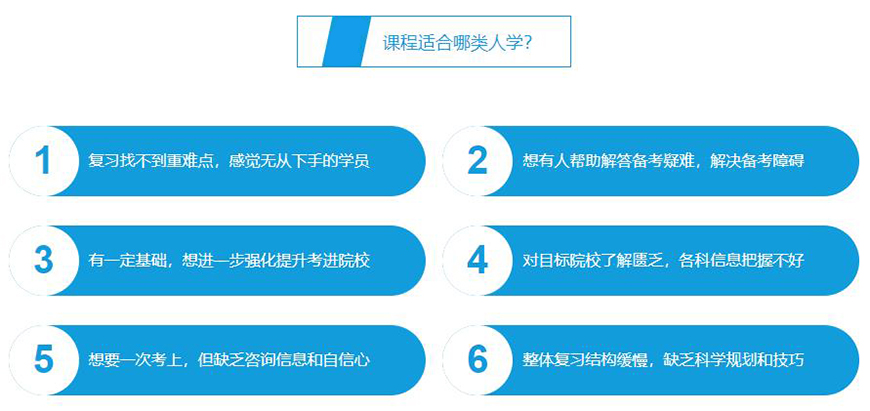 课程适合哪类人学？

1 复习找不到重难点，感觉无从下手的学员

2 想有人帮助解答备考疑难，解决备考障碍

3 有一定基础，想进一步强化提升考进院校

4 对目标院校了解匮乏，各科信息把握不好

5 想要一次考上，但缺乏咨询信息和自信心

6 整体复习结构缓慢，缺乏科学规划和技巧